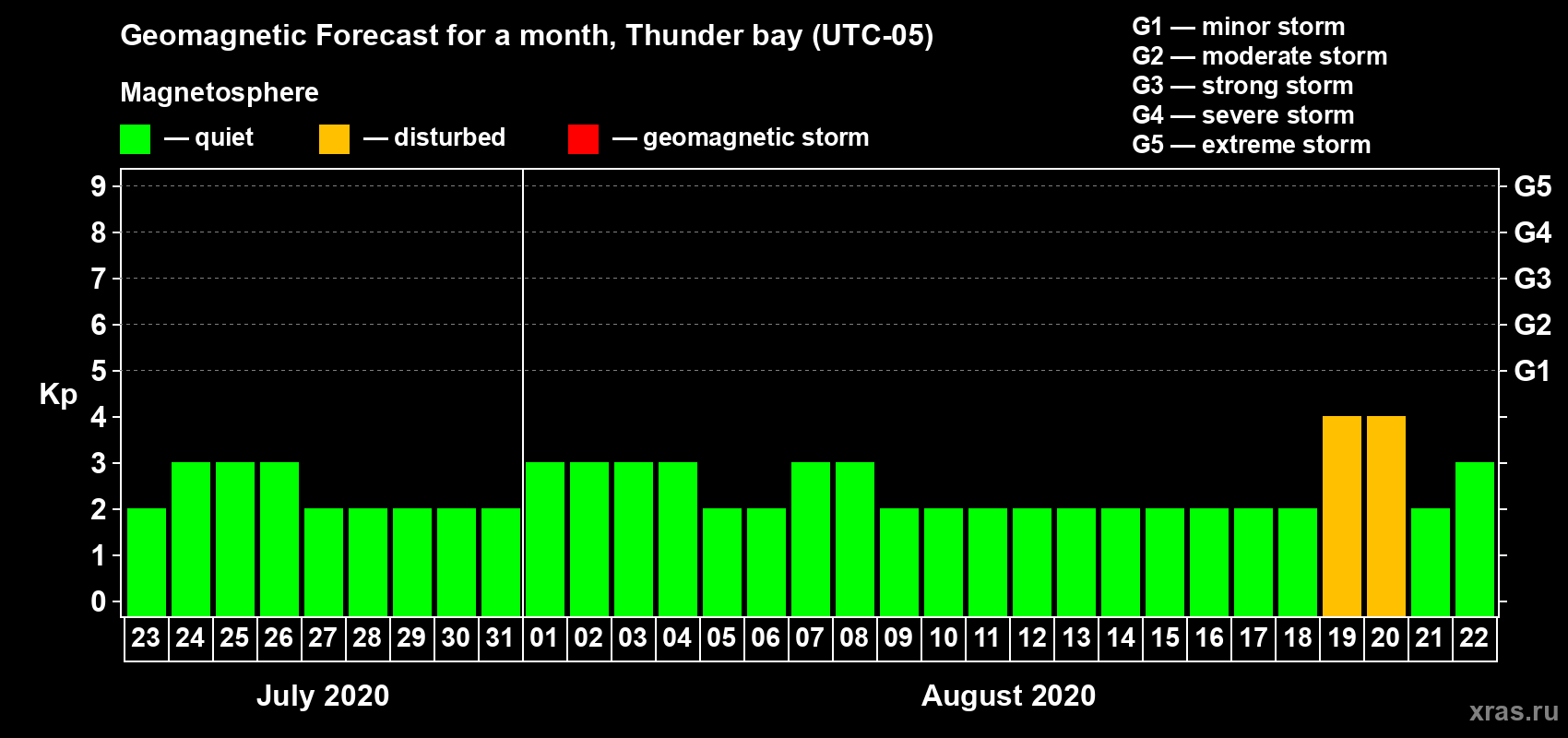 Geomagnetic Forecast for a month, Thunder bay (UTC-05)

Magnetosphere

— quiet — disturbed — geomagnetic storm

G1 — minor storm
G2 — moderate storm
G3 — strong storm
G4 — severe storm
G5 — extreme storm

Kp

9
8
7
6
5
4
3
2
1
0

G5
G4
G3
G2
G1

23 24 25 26 27 28 29 30 31 01 02 03 04 05 06 07 08 09 10 11 12 13 14 15 16 17 18 19 20 21 22

July 2020

August 2020

xras.ru